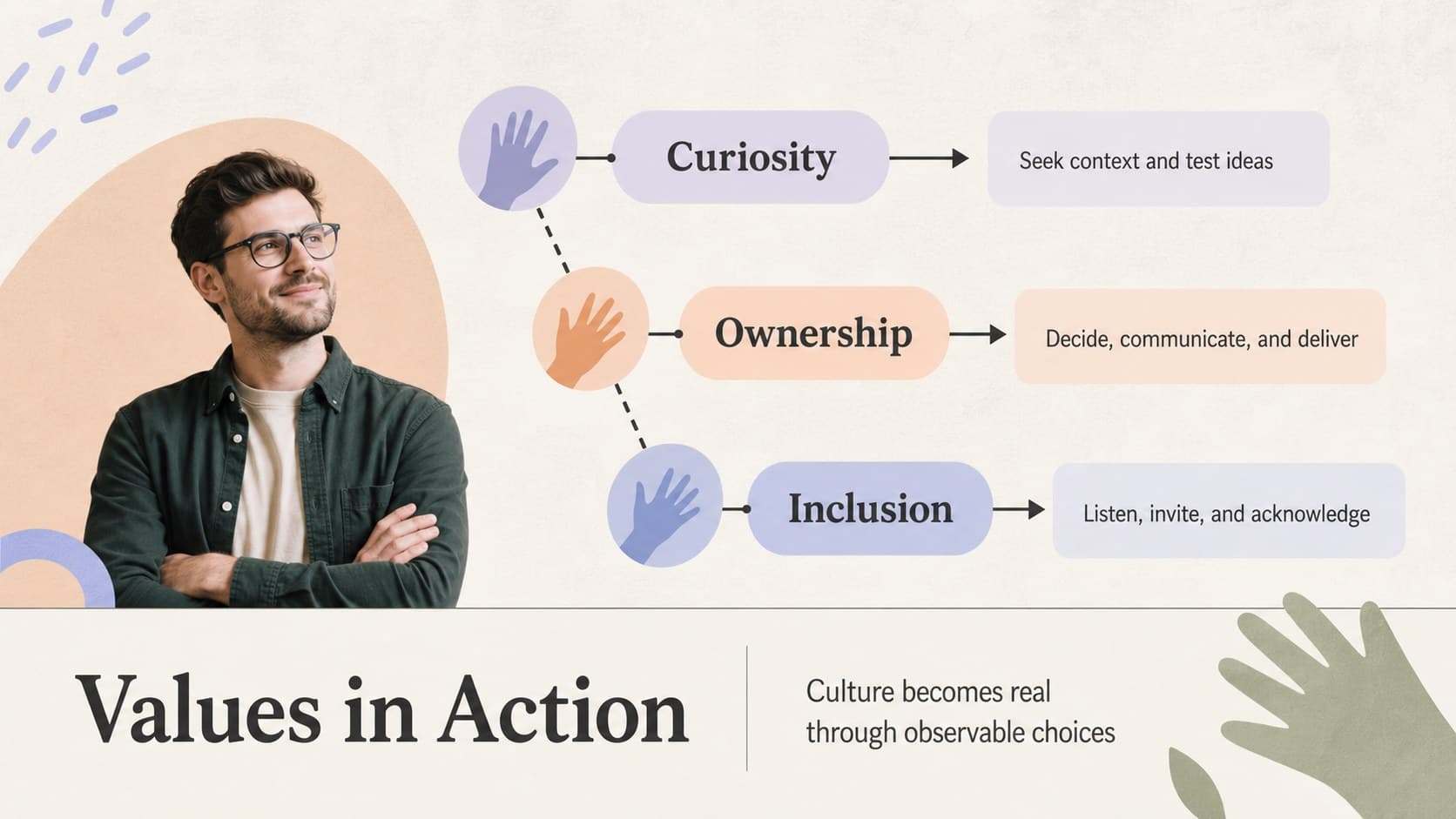 Curiosity

Seek context and test ideas

Ownership

Decide, communicate, and deliver

Inclusion

Listen, invite, and acknowledge

Values in Action

Culture becomes real through observable choices